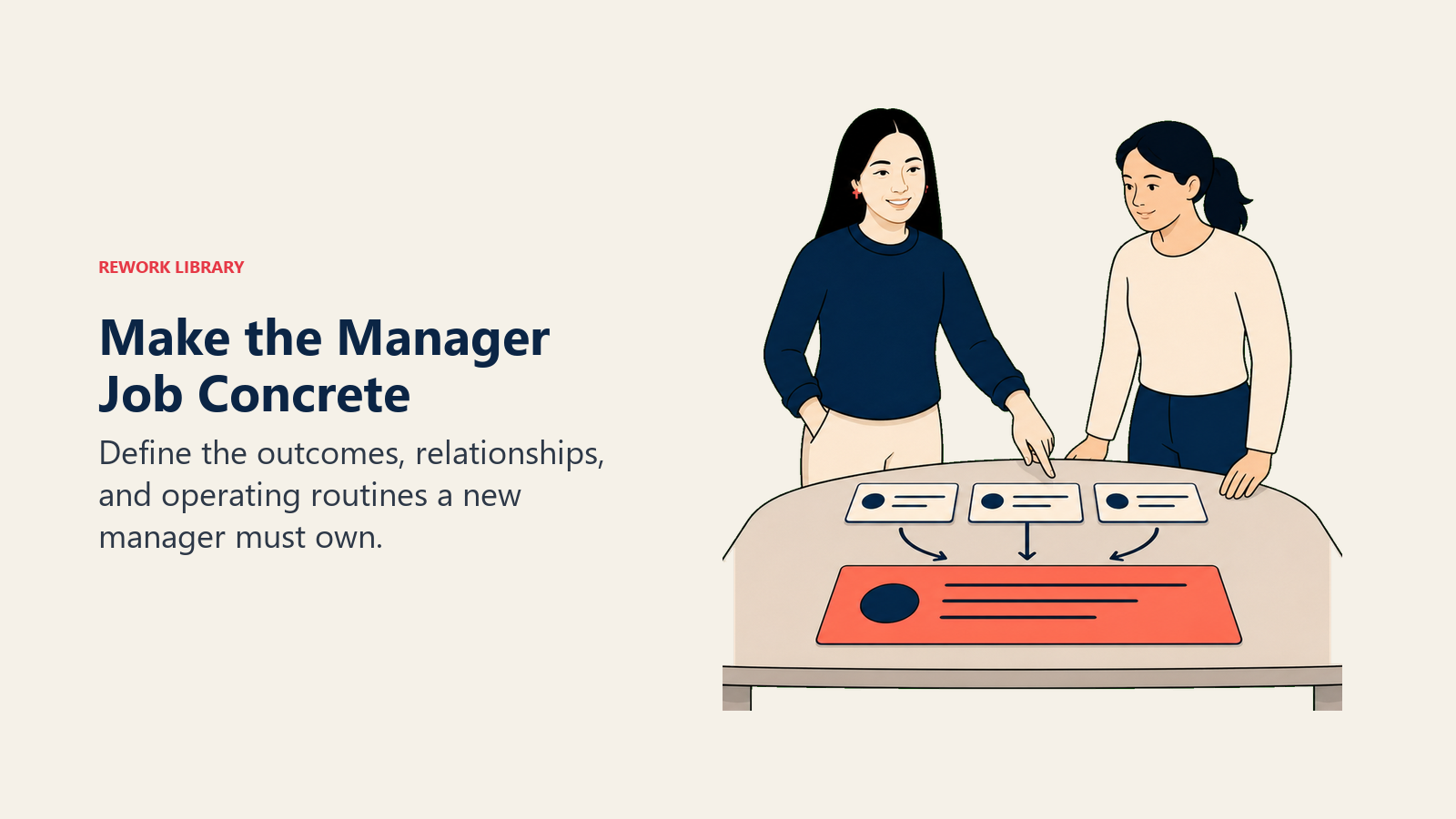 REWORK LIBRARY

Make the Manager Job Concrete

Define the outcomes, relationships, and operating routines a new manager must own.